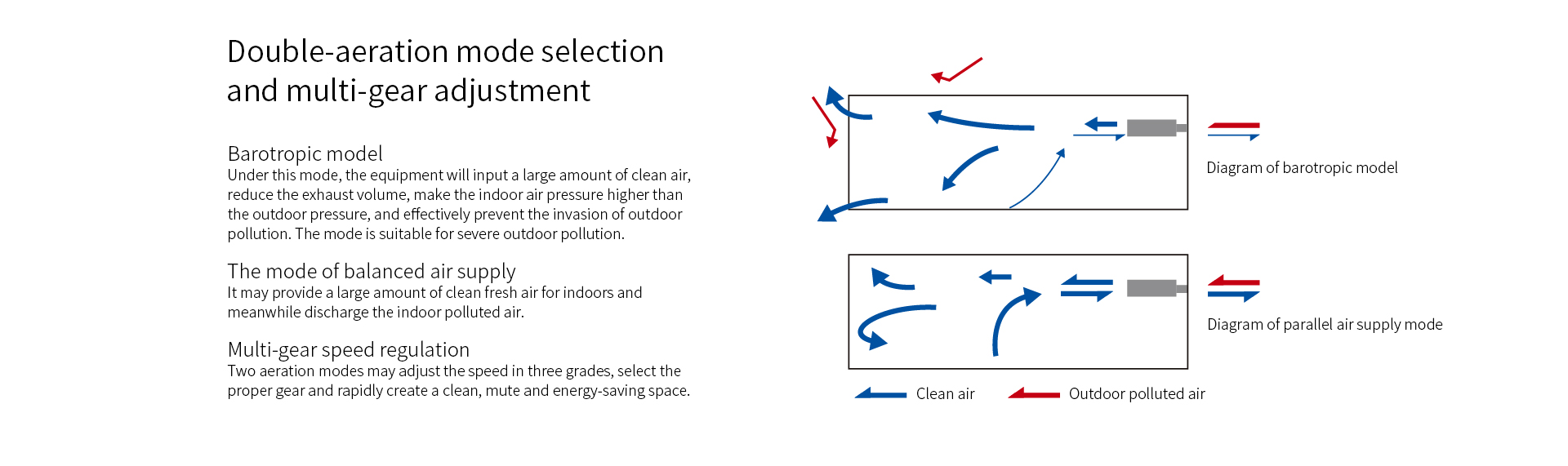 Double-aeration mode selection and multi-gear adjustment

Barotropic model
Under this mode, the equipment will input a large amount of clean air, reduce the exhaust volume, make the indoor air pressure higher than the outdoor pressure, and effectively prevent the invasion of outdoor pollution. The mode is suitable for severe outdoor pollution.

The mode of balanced air supply
It may provide a large amount of clean fresh air for indoors and meanwhile discharge the indoor polluted air.

Multi-gear speed regulation
Two aeration modes may adjust the speed in three grades, select the proper gear and rapidly create a clean, mute and energy-saving space.

Diagram of barotropic model

Diagram of parallel air supply mode

Clean air Outdoor polluted air